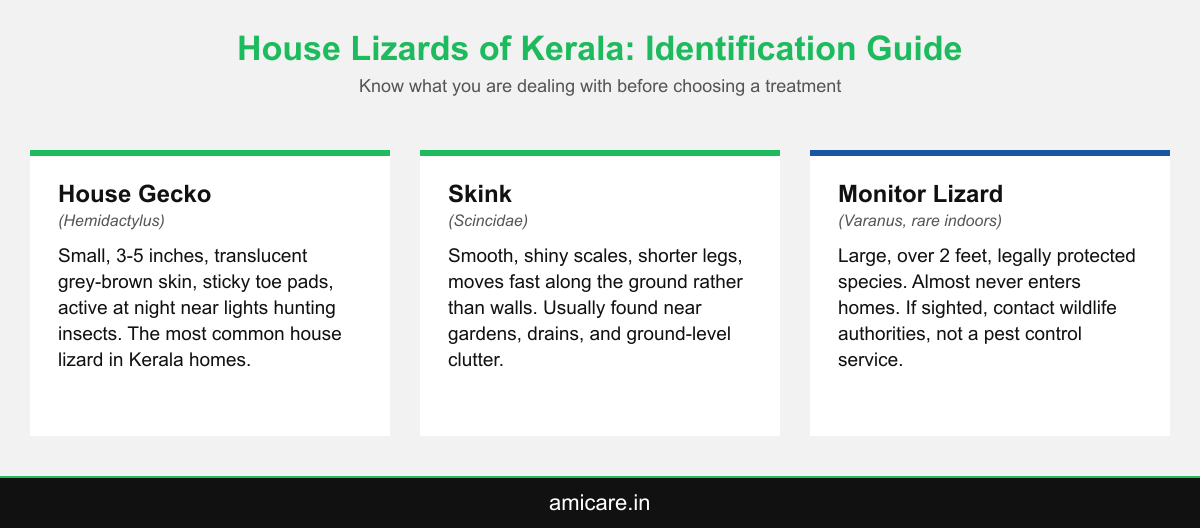 House Lizards of Kerala: Identification Guide

Know what you are dealing with before choosing a treatment

House Gecko

(Hemidactylus)

Small, 3-5 inches, translucent grey-brown skin, sticky toe pads, active at night near lights hunting insects. The most common house lizard in Kerala homes.

Skink

(Scincidae)

Smooth, shiny scales, shorter legs, moves fast along the ground rather than walls. Usually found near gardens, drains, and ground-level clutter.

Monitor Lizard

(Varanus, rare indoors)

Large, over 2 feet, legally protected species. Almost never enters homes. If sighted, contact wildlife authorities, not a pest control service.

amicare.in